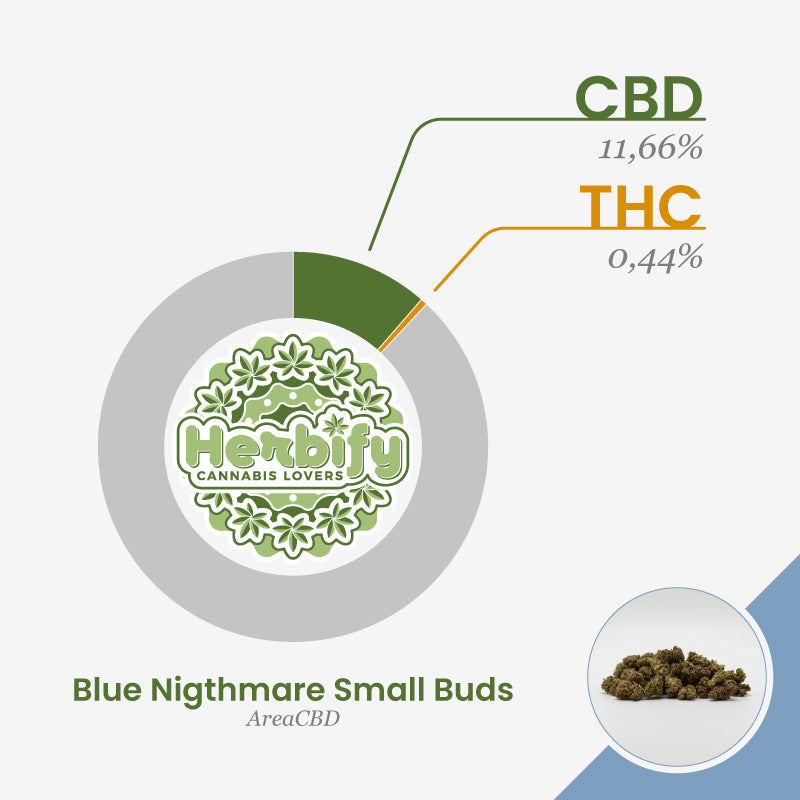 CBD
11,66%
THC
0,44%

Herbify
CANNABIS LOVERS

Blue Nigthmare Small Buds
AreaCBD